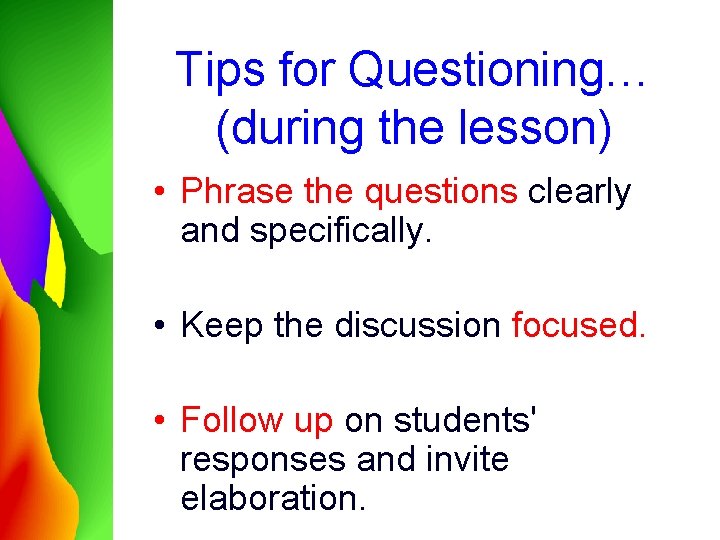 Tips for Questioning… (during the lesson)

• Phrase the questions clearly and specifically.

• Keep the discussion focused.

• Follow up on students' responses and invite elaboration.